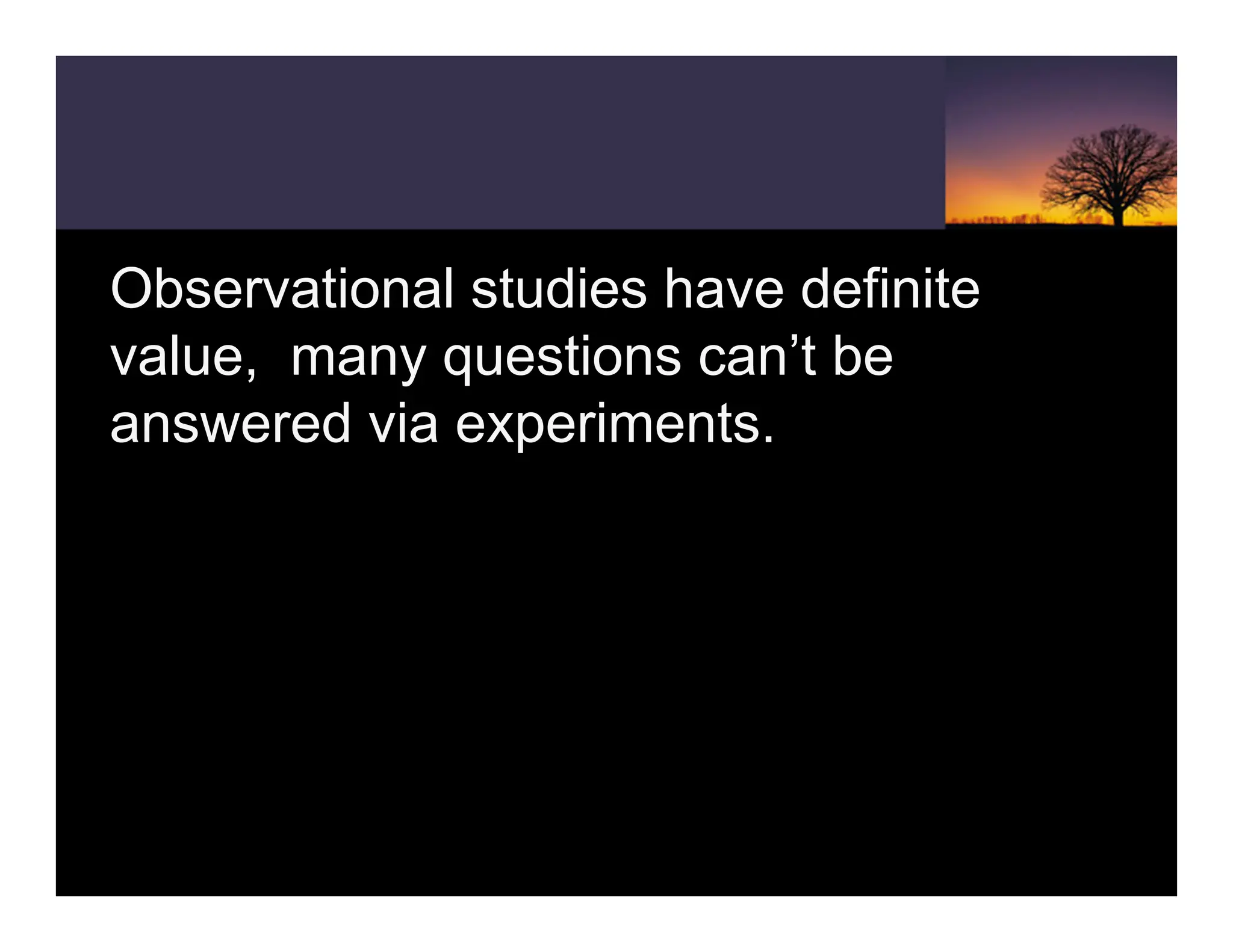 Observational studies have definite value,  many questions can’t be answered via experiments.